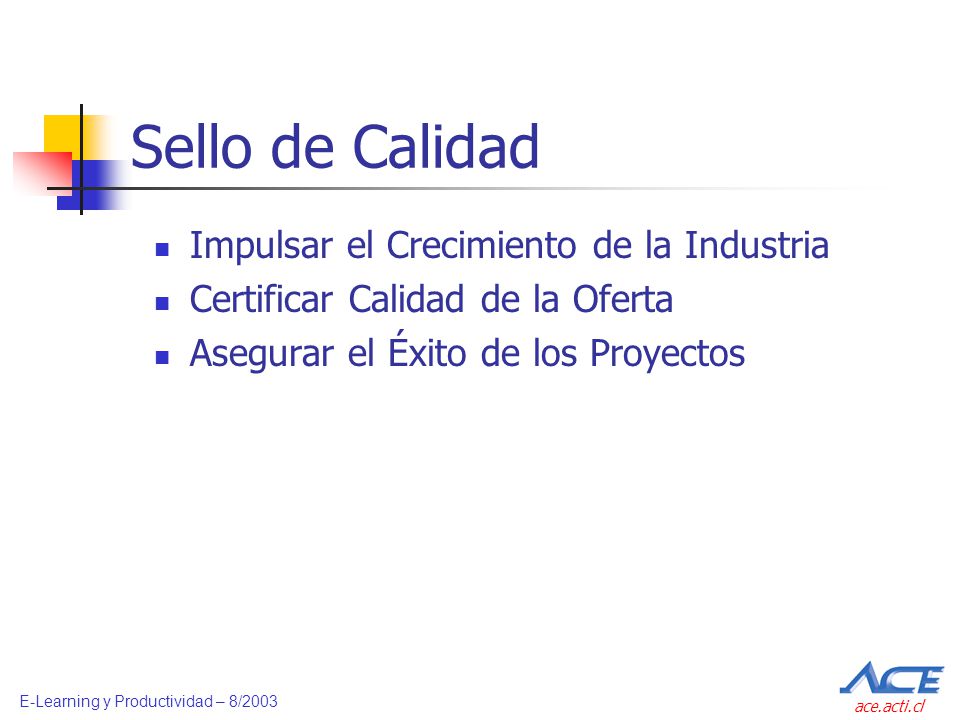 Sello de Calidad

- Impulsar el Crecimiento de la Industria
- Certificar Calidad de la Oferta
- Asegurar el Éxito de los Proyectos

E-Learning y Productividad – 8/2003

ACE
ace.acti.cl